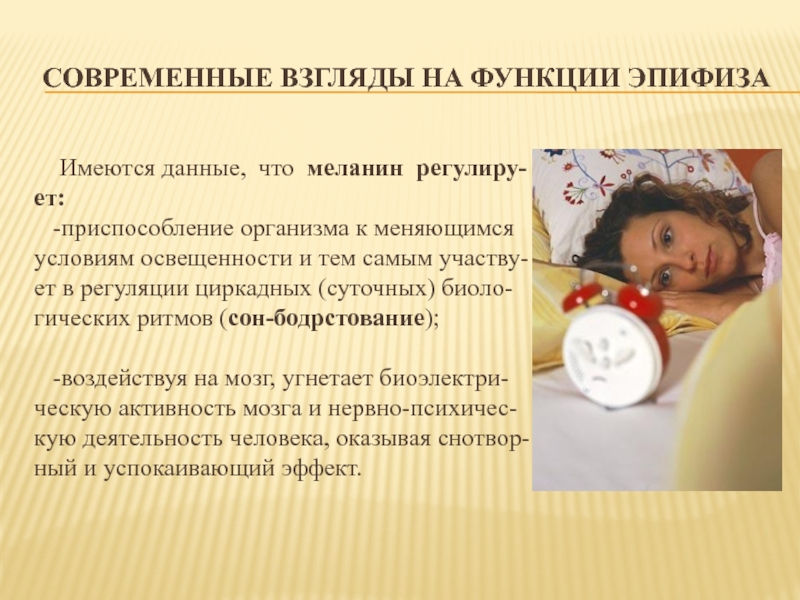 СОВРЕМЕННЫЕ ВЗГЛЯДЫ НА ФУНКЦИИ ЭПИФИЗА

Имеются данные, что меланин регулирует:
-приспособление организма к меняющимся условиям освещенности и тем самым участвует в регуляции циркадных (суточных) биологических ритмов (сон-бодрстование);

-воздействуя на мозг, угнетает биоэлектрическую активность мозга и нервно-психическую деятельность человека, оказывая снотворный и успокаивающий эффект.